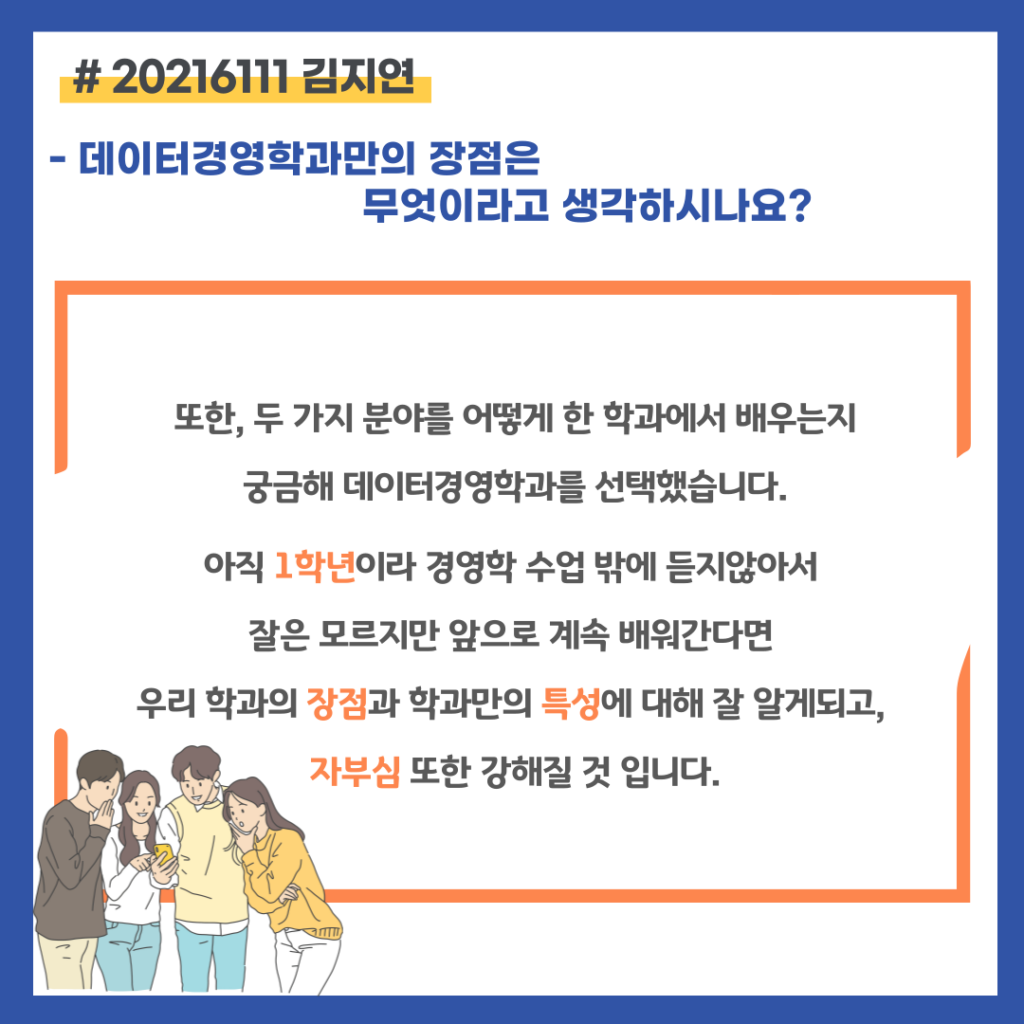 # 20216111 김지연

- 데이터경영학과만의 장점은 무엇이라고 생각하시나요?

또한, 두 가지 분야를 어떻게 한 학과에서 배우는지 궁금해 데이터경영학과를 선택했습니다.

아직 1학년이라 경영학 수업 밖에 듣지않아서 잘은 모르지만 앞으로 계속 배워간다면 우리 학과의 장점과 학과만의 특성에 대해 잘 알게되고, 자부심 또한 강해질 것 입니다.